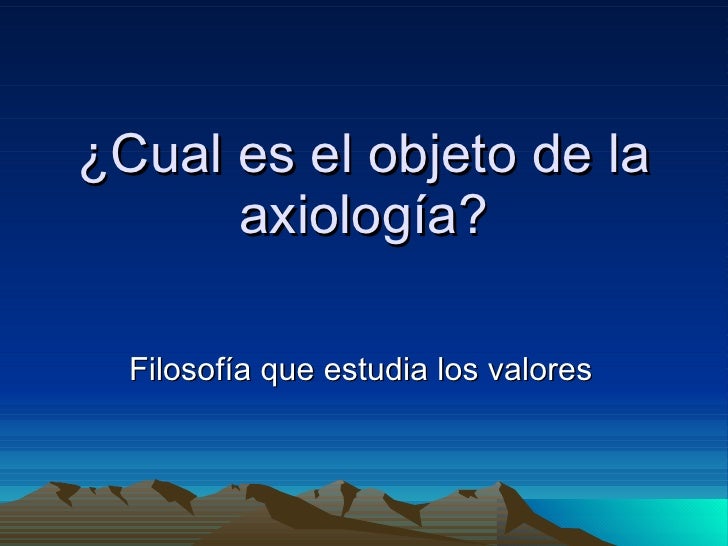 ¿Cual es el objeto de la axiología?

Filosofía que estudia los valores